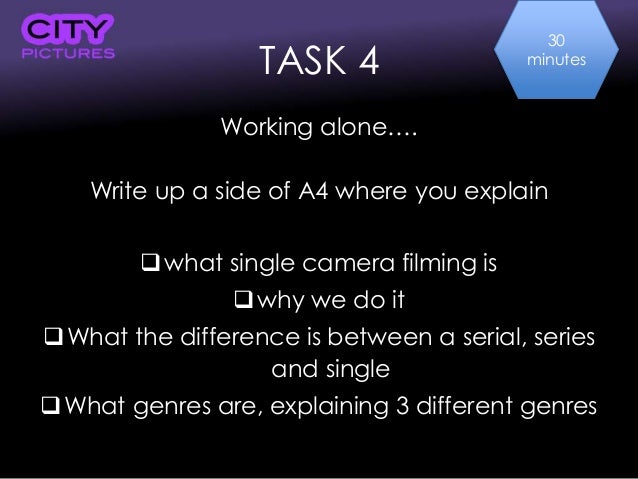 CITY
PICTURES

TASK 4

30
minutes

Working alone….

Write up a side of A4 where you explain

❑ what single camera filming is
❑ why we do it
❑ What the difference is between a serial, series and single
❑ What genres are, explaining 3 different genres